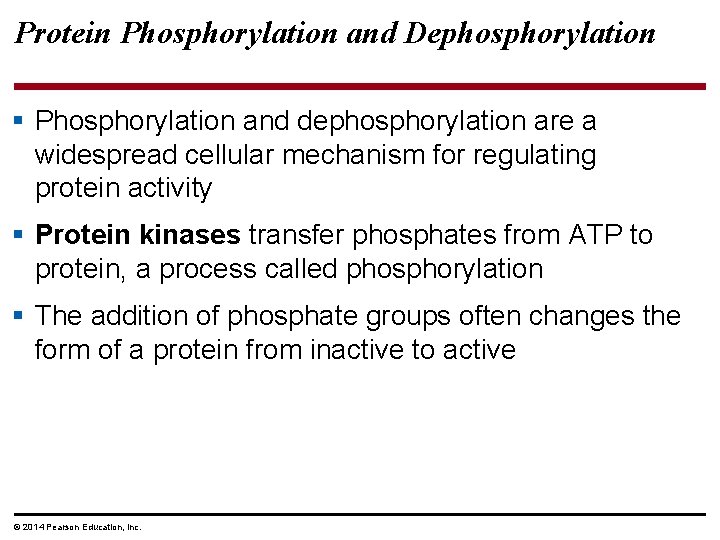 Protein Phosphorylation and Dephosphorylation

▪ Phosphorylation and dephosphorylation are a widespread cellular mechanism for regulating protein activity

▪ Protein kinases transfer phosphates from ATP to protein, a process called phosphorylation

▪ The addition of phosphate groups often changes the form of a protein from inactive to active

© 2014 Pearson Education, Inc.